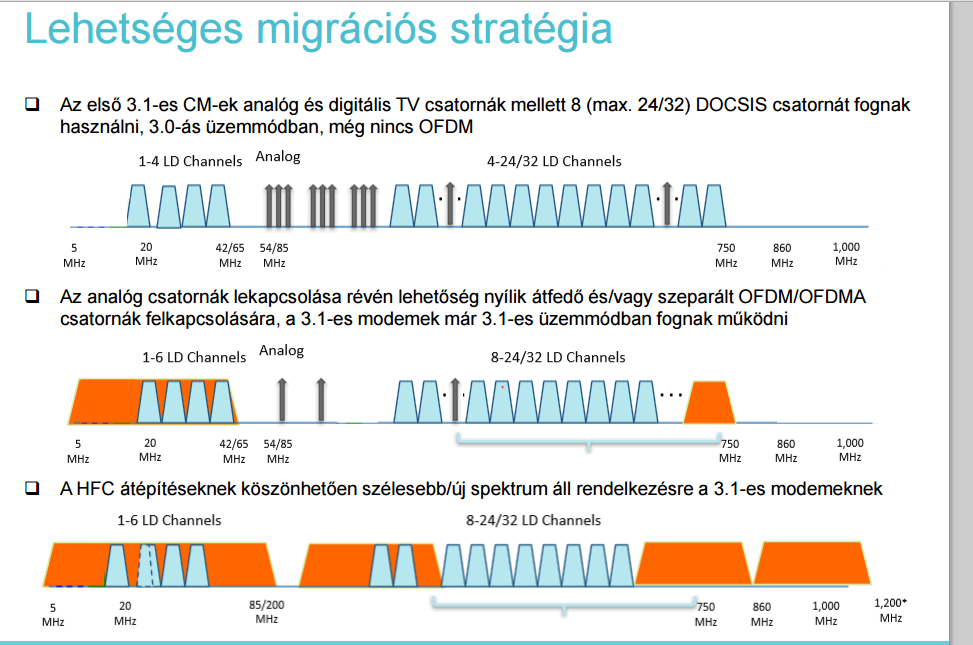 Lehetséges migrációs stratégia

❑ Az első 3.1-es CM-ek analóg és digitális TV csatornák mellett 8 (max. 24/32) DOCSIS csatornát fognak használni, 3.0-ás üzemmódban, még nincs OFDM

1-4 LD Channels Analog 4-24/32 LD Channels

5 MHz 20 MHz 42/65 MHz 54/85 MHz 750 MHz 860 MHz 1,000 MHz

❑ Az analóg csatornák lekapcsolása révén lehetőség nyílik átfedő és/vagy szeparált OFDM/OFDMA csatornák felkapcsolására, a 3.1-es modemek már 3.1-es üzemmódban fognak működni

1-6 LD Channels Analog 8-24/32 LD Channels

5 MHz 20 MHz 42/65 MHz 54/85 MHz 750 MHz 860 MHz 1,000 MHz

❑ A HFC átépítéseknek köszönhetően szélesebb/új spektrum áll rendelkezésre a 3.1-es modemeknek

1-6 LD Channels 8-24/32 LD Channels

5 MHz 20 MHz 85/200 MHz 750 MHz 860 MHz 1,000 MHz 1,200* MHz